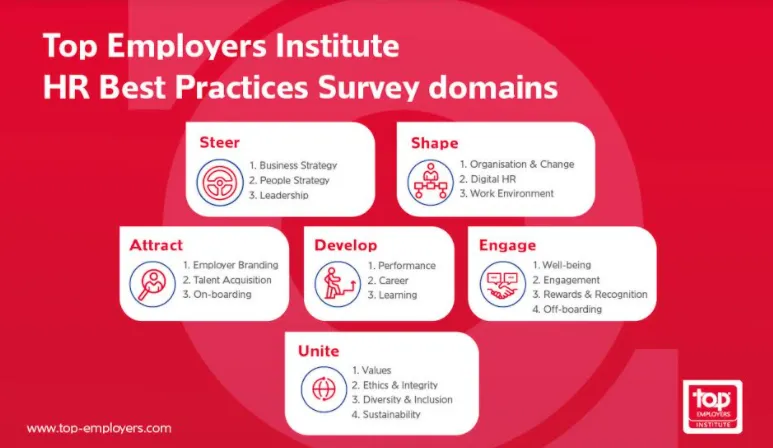 Top Employers Institute
HR Best Practices Survey domains

Steer
1. Business Strategy
2. People Strategy
3. Leadership

Shape
1. Organisation & Change
2. Digital HR
3. Work Environment

Attract
1. Employer Branding
2. Talent Acquisition
3. On-boarding

Develop
1. Performance
2. Career
3. Learning

Engage
1. Well-being
2. Engagement
3. Rewards & Recognition
4. Off-boarding

Unite
1. Values
2. Ethics & Integrity
3. Diversity & Inclusion
4. Sustainability

www.top-employers.com

top EMPLOYERS INSTITUTE